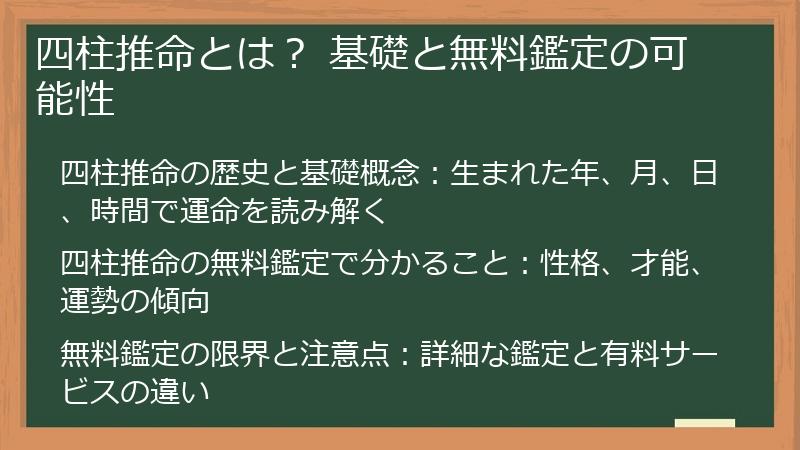 四柱推命とは？ 基礎と無料鑑定の可能性

四柱推命の歴史と基礎概念：生まれた年、月、日、時間で運命を読み解く

四柱推命の無料鑑定で分かること：性格、才能、運勢の傾向

無料鑑定の限界と注意点：詳細な鑑定と有料サービスの違い